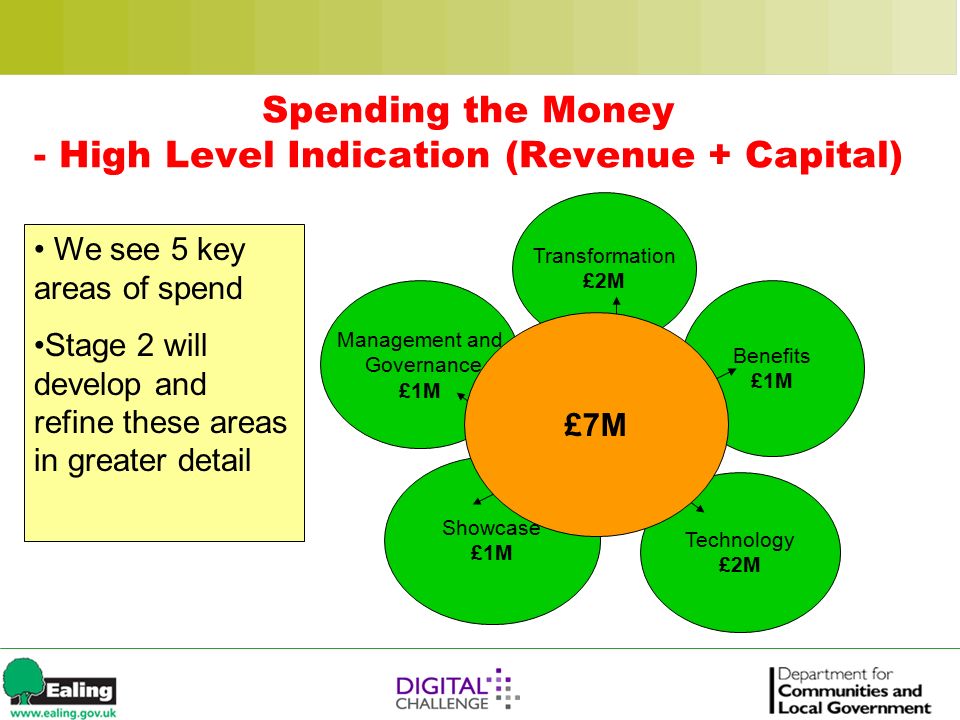 Spending the Money
- High Level Indication (Revenue + Capital)

• We see 5 key areas of spend

•Stage 2 will develop and refine these areas in greater detail

Transformation
£2M

Management and Governance
£1M

Benefits
£1M

£7M

Showcase
£1M

Technology
£2M

Ealing
www.ealing.gov.uk

DIGITAL CHALLENGE

Department for Communities and Local Government